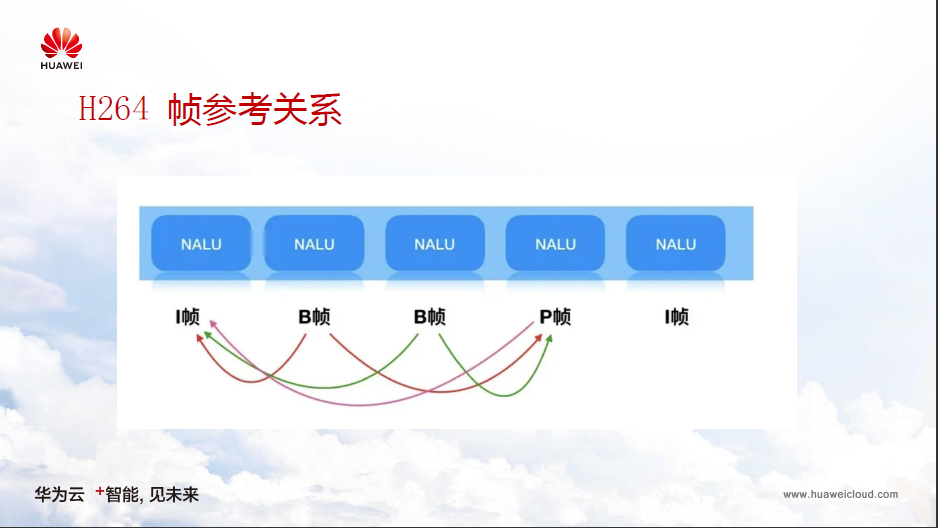 HUAWEI

H264 帧参考关系

NALU NALU NALU NALU NALU

I帧 B帧 B帧 P帧 I帧

华为云 +智能, 见未来

www.huaweicloud.com